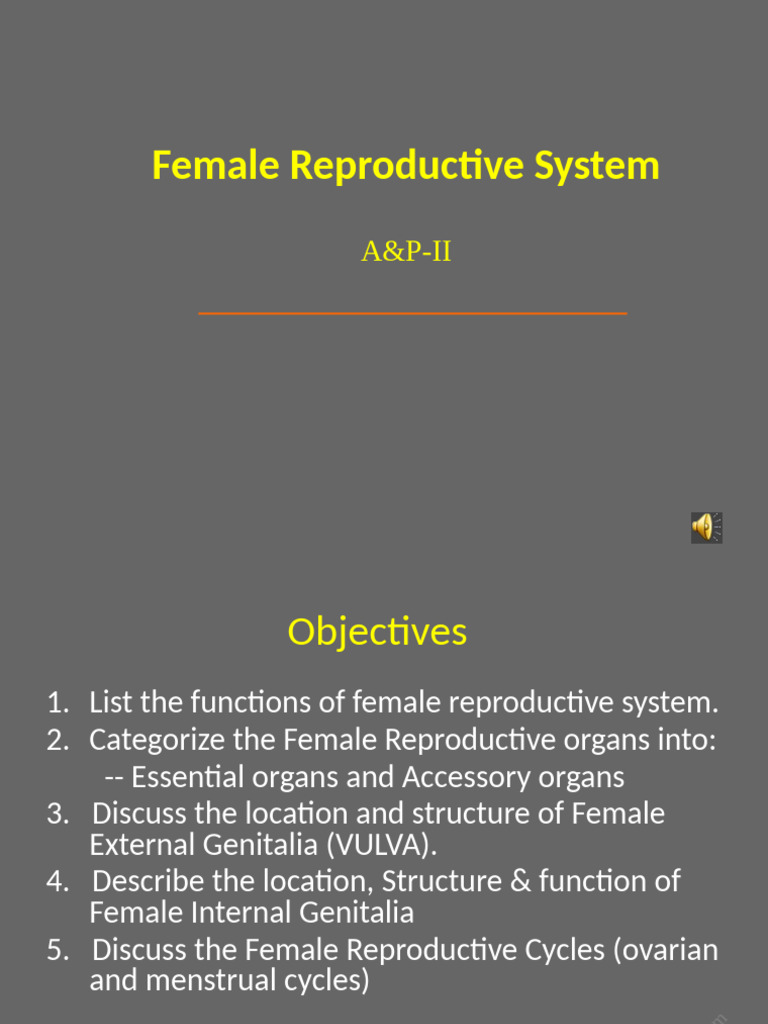 Female Reproductive System

A&P-II

Objectives

1. List the functions of female reproductive system.
2. Categorize the Female Reproductive organs into:
-- Essential organs and Accessory organs
3. Discuss the location and structure of Female External Genitalia (VULVA).
4. Describe the location, Structure & function of Female Internal Genitalia
5. Discuss the Female Reproductive Cycles (ovarian and menstrual cycles)